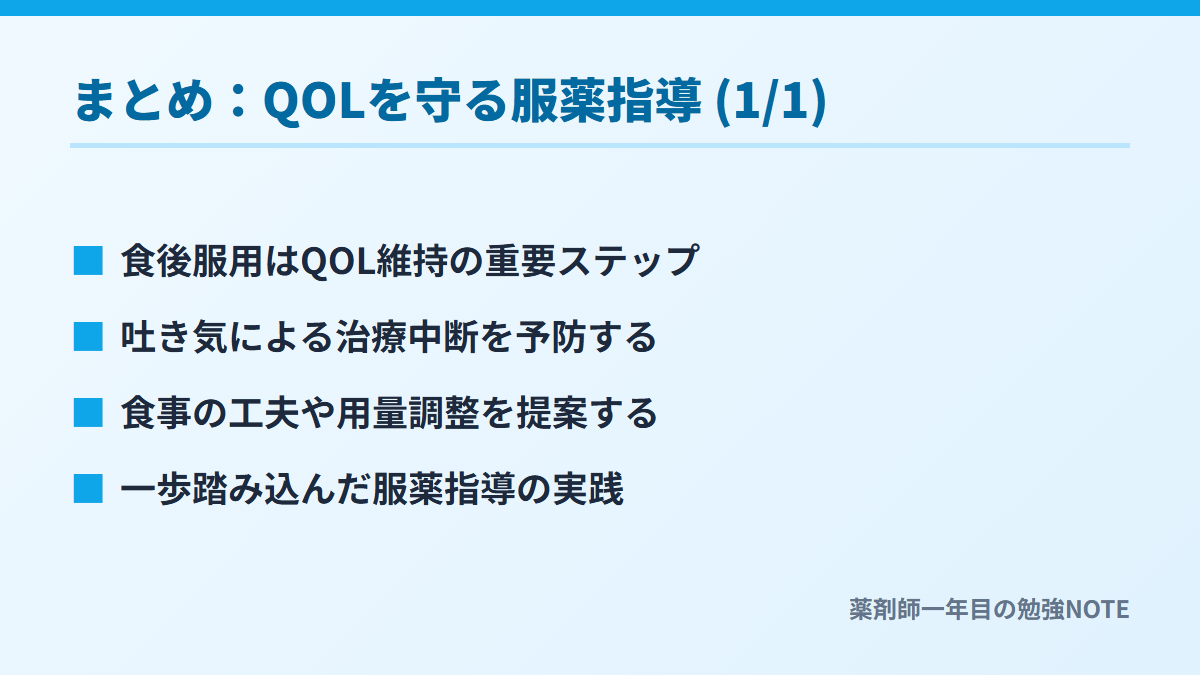 まとめ：QOLを守る服薬指導 (1/1)

■ 食後服用はQOL維持の重要ステップ

■ 吐き気による治療中断を予防する

■ 食事の工夫や用量調整を提案する

■ 一歩踏み込んだ服薬指導の実践

薬剤師一年目の勉強NOTE